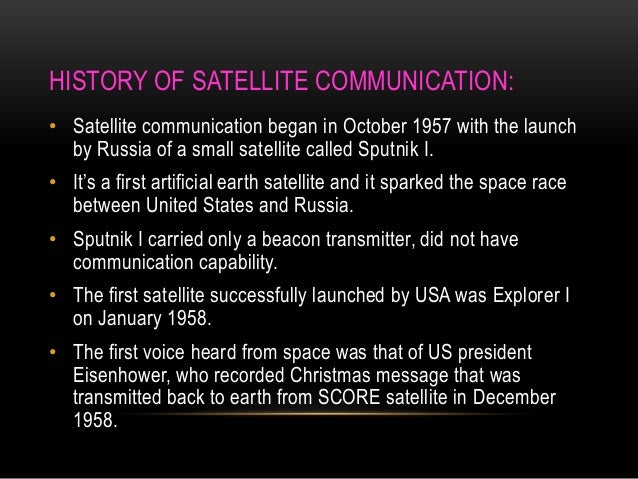 HISTORY OF SATELLITE COMMUNICATION:

• Satellite communication began in October 1957 with the launch by Russia of a small satellite called Sputnik I.

• It's a first artificial earth satellite and it sparked the space race between United States and Russia.

• Sputnik I carried only a beacon transmitter, did not have communication capability.

• The first satellite successfully launched by USA was Explorer I on January 1958.

• The first voice heard from space was that of US president Eisenhower, who recorded Christmas message that was transmitted back to earth from SCORE satellite in December 1958.